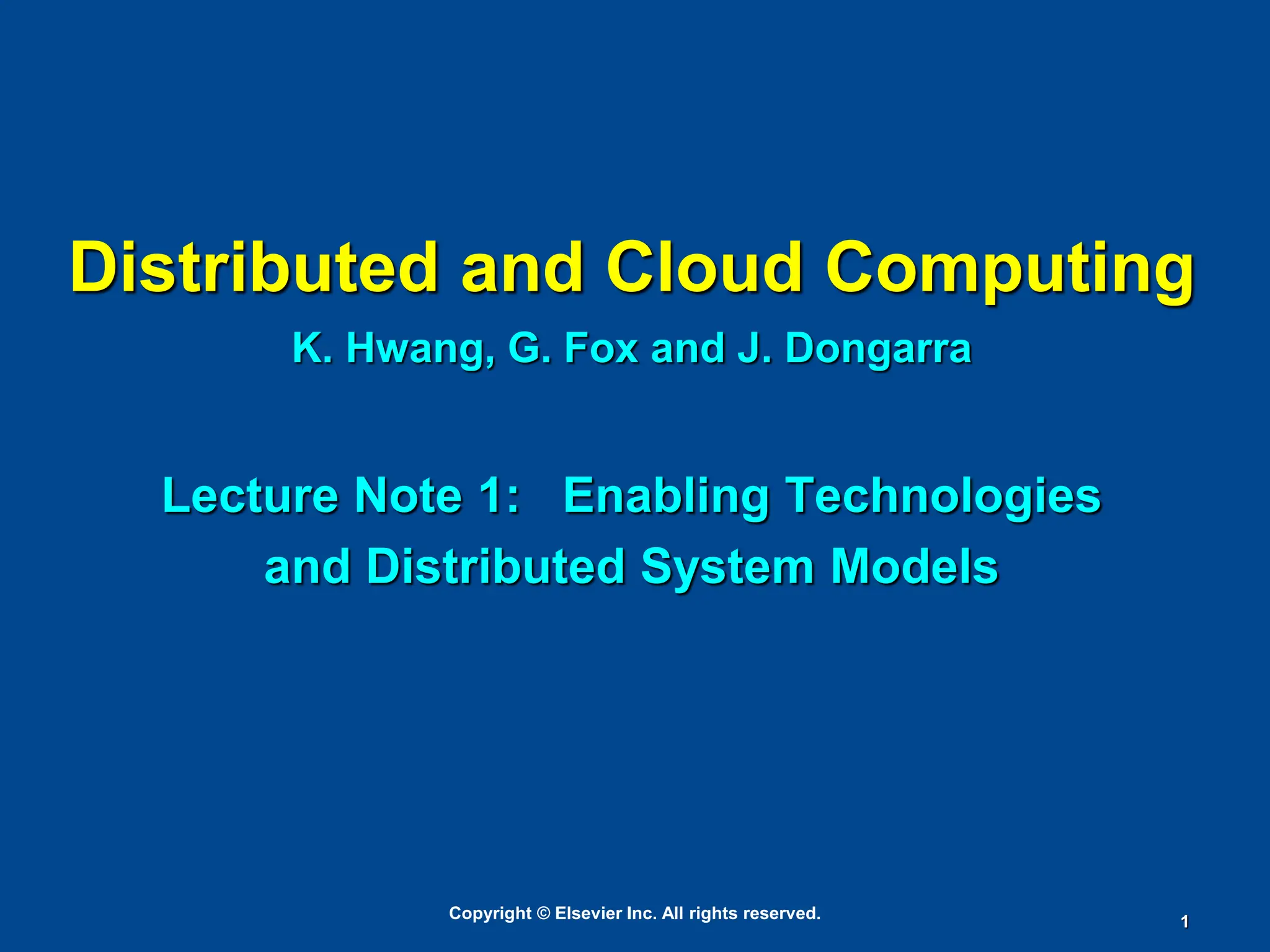 Distributed and Cloud Computing

K. Hwang, G. Fox and J. Dongarra

Lecture Note 1: Enabling Technologies and Distributed System Models

Copyright © Elsevier Inc. All rights reserved.

1